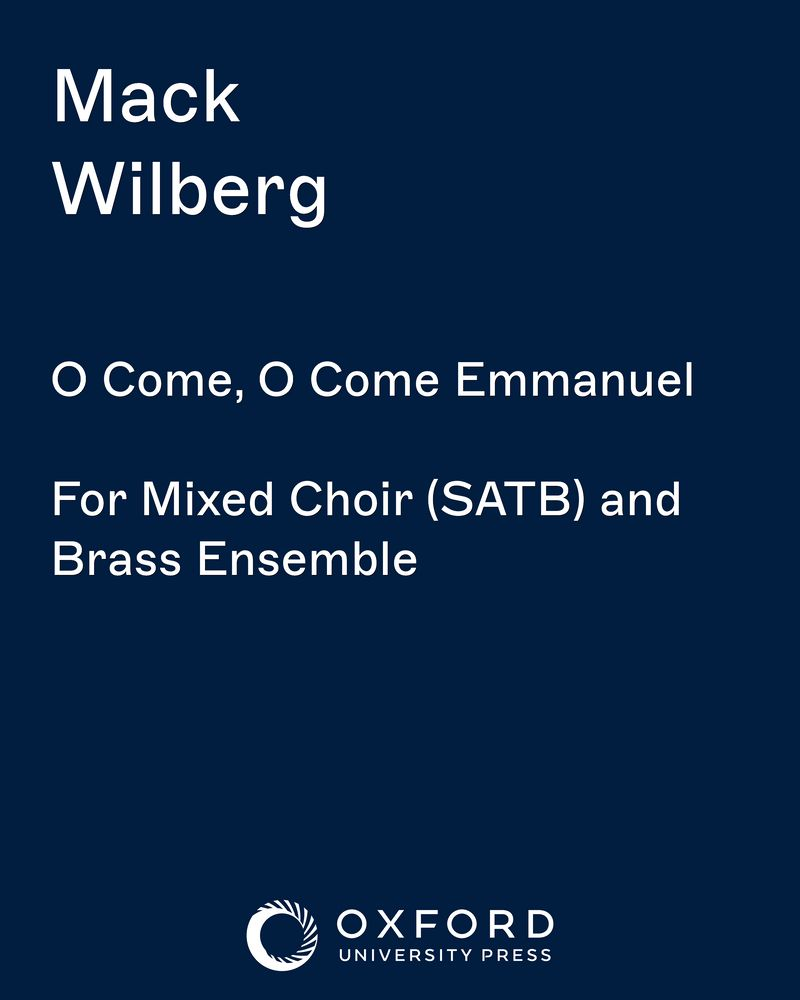 Mack
Wilberg

O Come, O Come Emmanuel

For Mixed Choir (SATB) and Brass Ensemble

OXFORD
UNIVERSITY PRESS